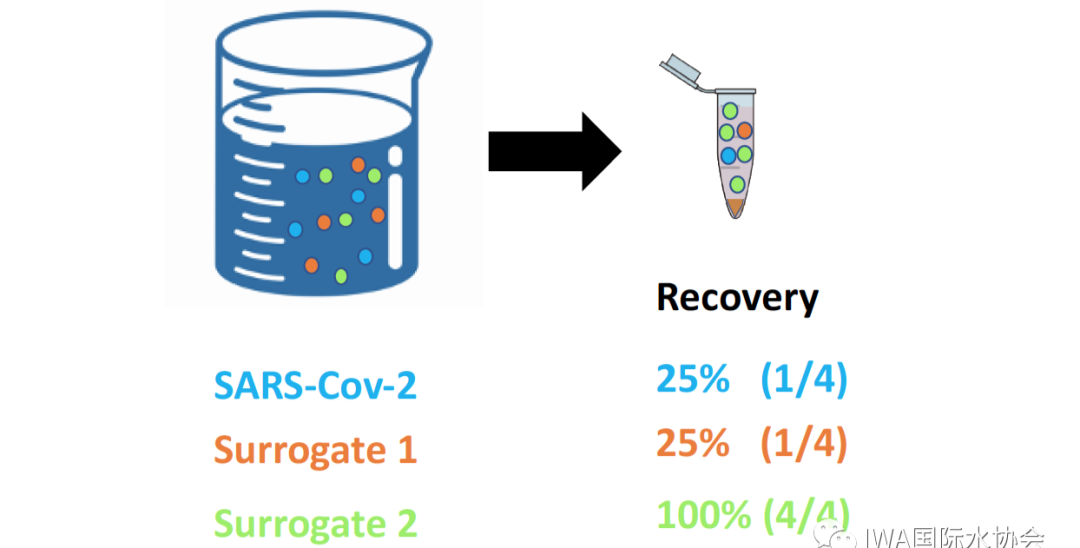 Recovery

SARS-Cov-2 25% (1/4)

Surrogate 1 25% (1/4)

Surrogate 2 100% (4/4)

IWA国际水协会